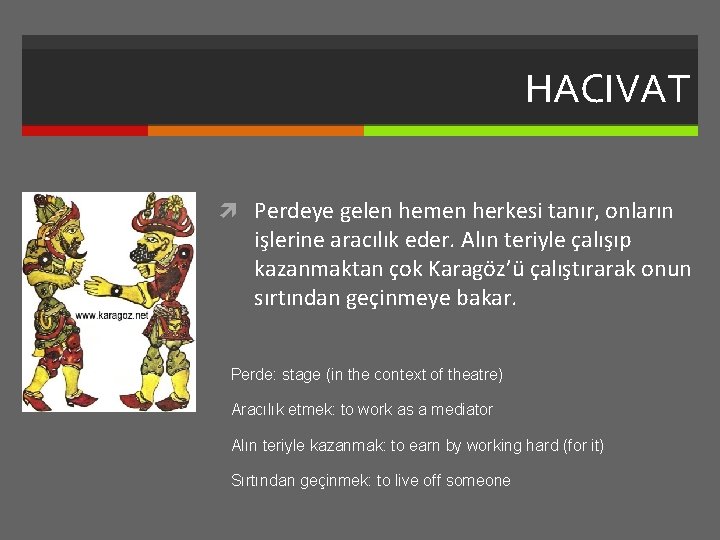 HACIVAT

www.karagoz.net

Perdeye gelen hemen herkesi tanır, onların işlerine aracılık eder. Alın teriyle çalışıp kazanmaktan çok Karagöz'ü çalıştırarak onun sırtından geçinmeye bakar.

Perde: stage (in the context of theatre)

Aracılık etmek: to work as a mediator

Alın teriyle kazanmak: to earn by working hard (for it)

Sırtından geçinmek: to live off someone